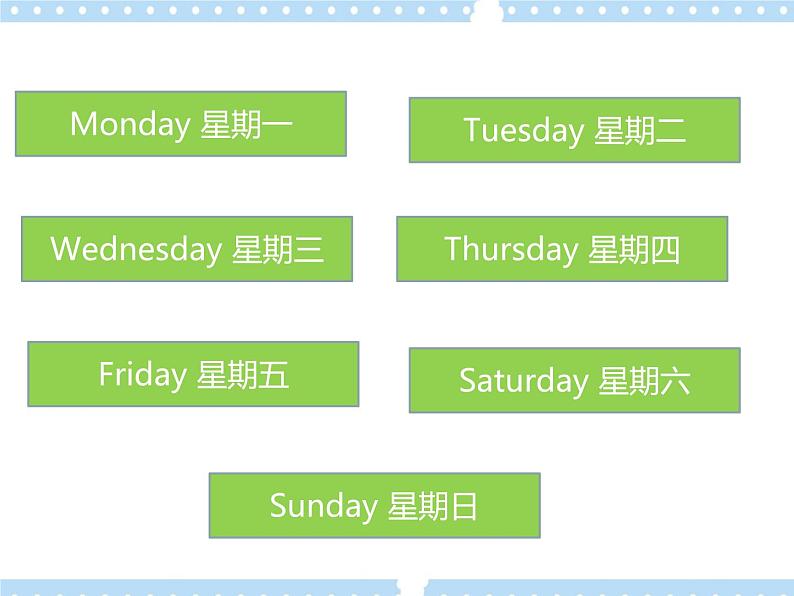 Monday 星期一

Tuesday 星期二

Wednesday 星期三

Thursday 星期四

Friday 星期五

Saturday 星期六

Sunday 星期日